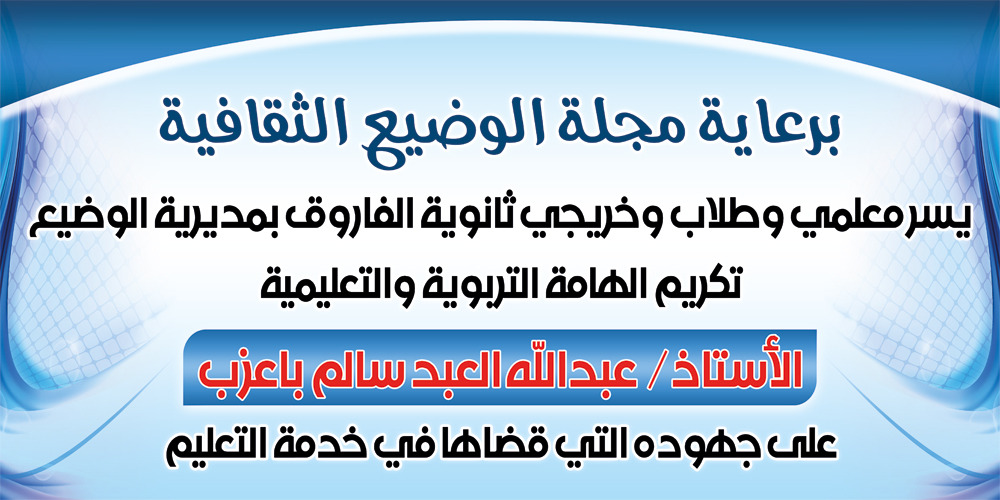 برعاية مجلة الوضيع الثقافية

يسر معلمي وطلاب وخريجي ثانوية الفاروق بمديرية الوضيع

تكريم الهامة التربوية والتعليمية

الأستاذ / عبدالله العبد سالم باعزب

على جهوده التي قضاها في خدمة التعليم